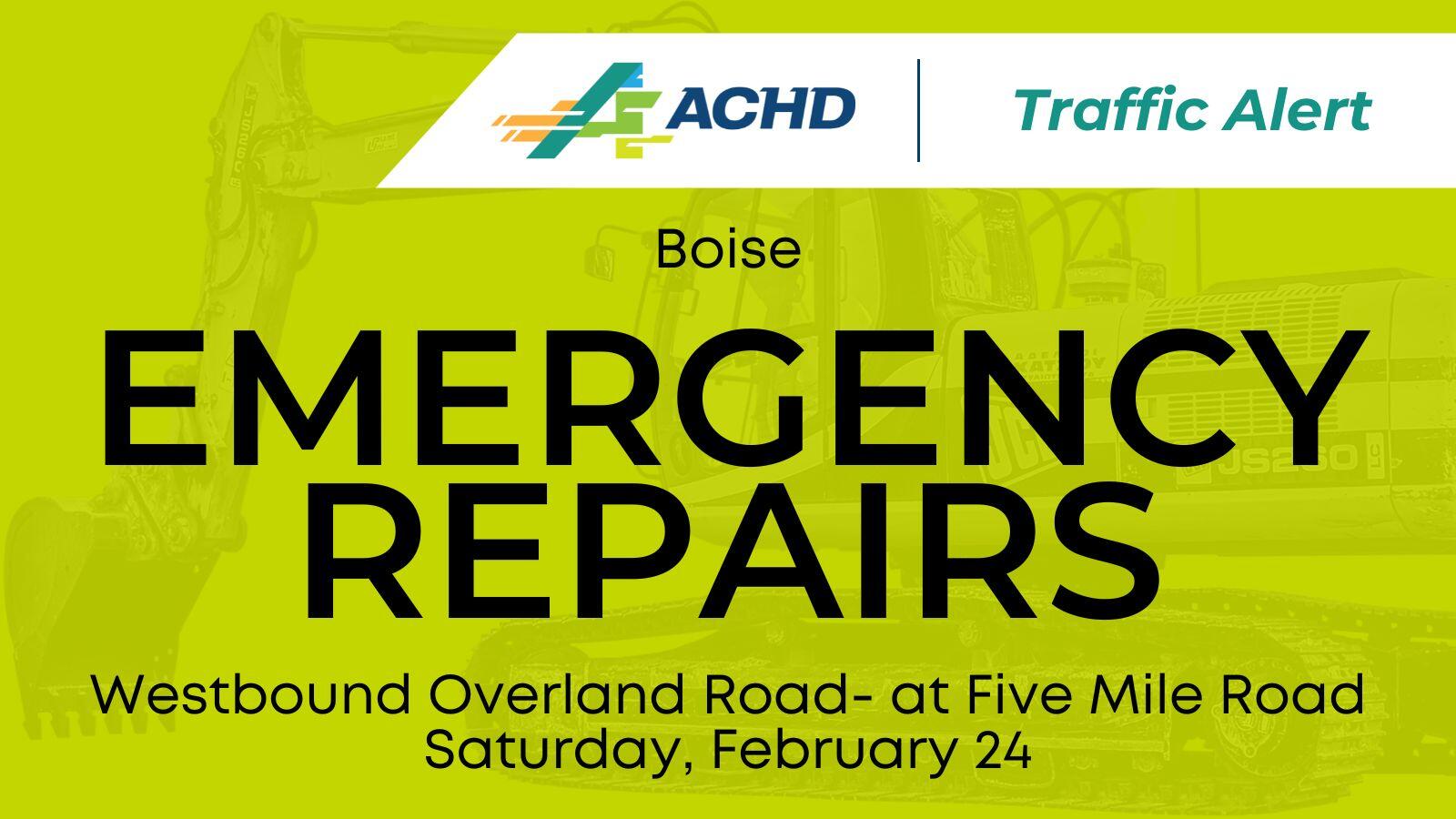 ACHD
Traffic Alert

Boise

EMERGENCY REPAIRS

Westbound Overland Road- at Five Mile Road
Saturday, February 24